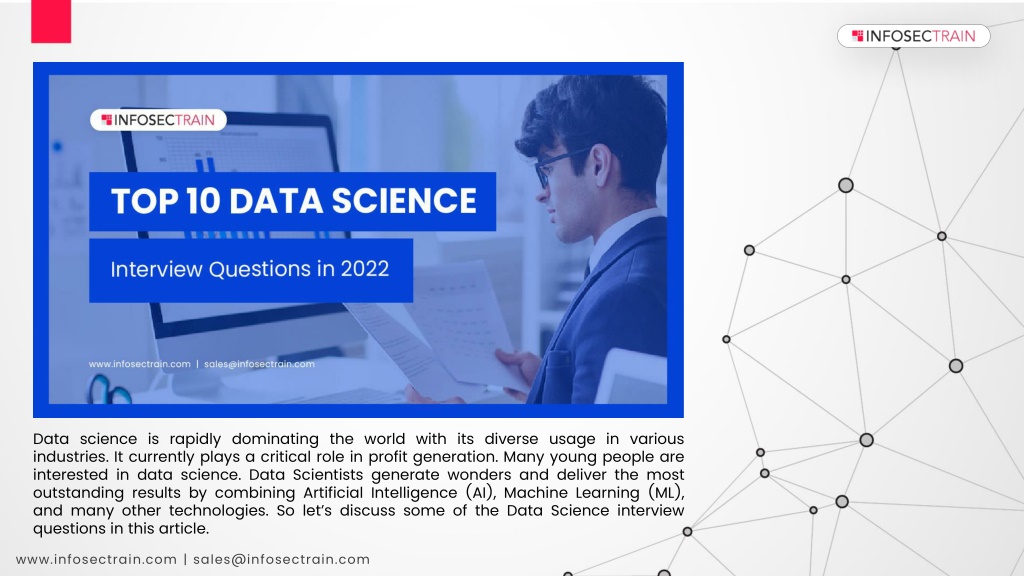 INFOSECTRAIN

INFOSECTRAIN

TOP 10 DATA SCIENCE

Interview Questions in 2022

www.infosectrain.com | sales@infosectrain.com

Data science is rapidly dominating the world with its diverse usage in various industries. It currently plays a critical role in profit generation. Many young people are interested in data science. Data Scientists generate wonders and deliver the most outstanding results by combining Artificial Intelligence (AI), Machine Learning (ML), and many other technologies. So let's discuss some of the Data Science interview questions in this article.

www.infosectrain.com | sales@infosectrain.com